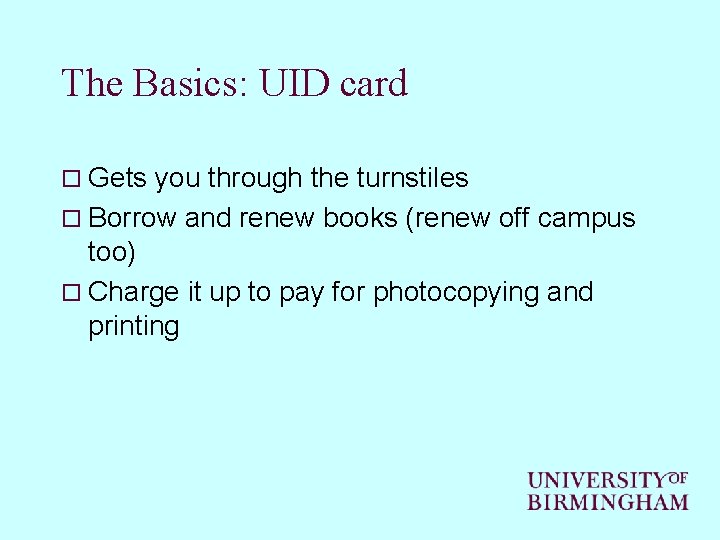 The Basics: UID card

□ Gets you through the turnstiles

□ Borrow and renew books (renew off campus too)

□ Charge it up to pay for photocopying and printing

UNIVERSITY OF
BIRMINGHAM